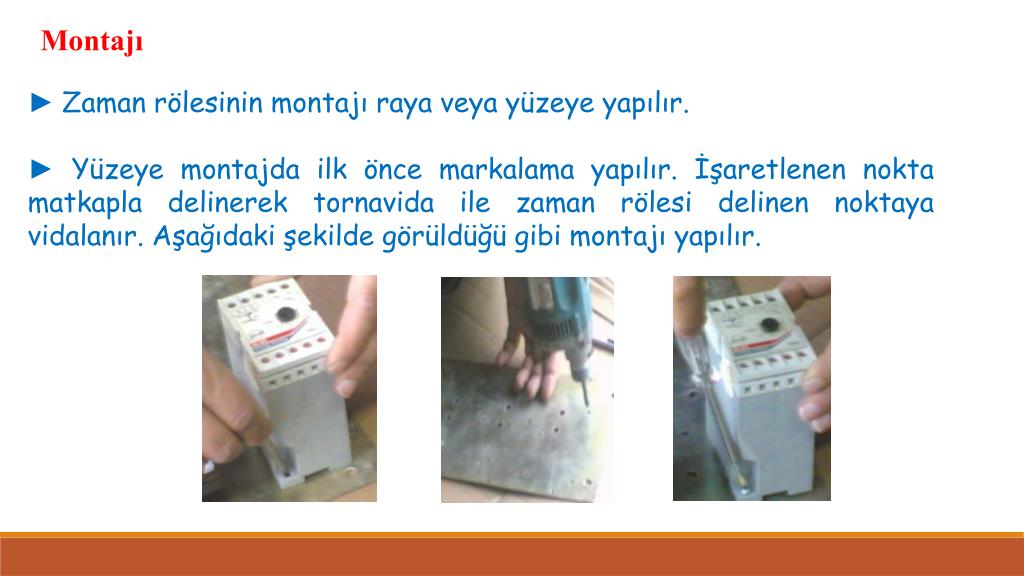 Montajı

► Zaman rölesinin montajı raya veya yüzeye yapılır.

► Yüzeye montajda ilk önce markalama yapılır. İşaretlenen nokta matkapla delinerek tornavida ile zaman rölesi delinen noktaya vidalanır. Aşağıdaki şekilde görüldüğü gibi montajı yapılır.